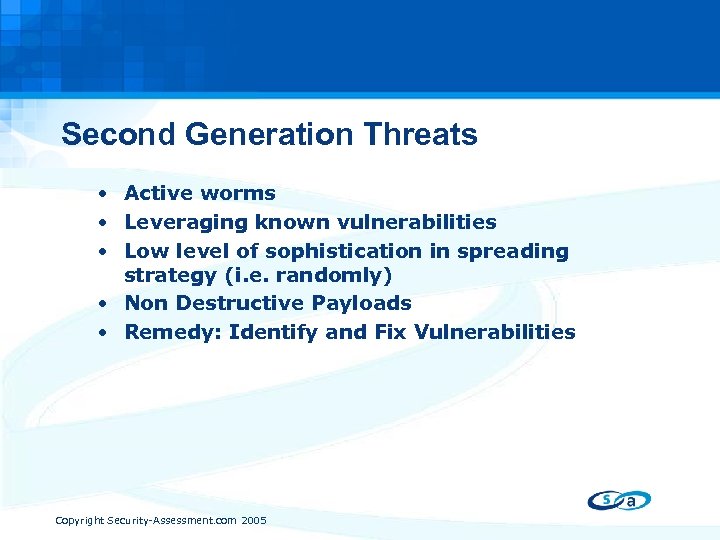 Second Generation Threats

• Active worms
• Leveraging known vulnerabilities
• Low level of sophistication in spreading strategy (i.e. randomly)
• Non Destructive Payloads
• Remedy: Identify and Fix Vulnerabilities

s a

Copyright Security-Assessment.com 2005